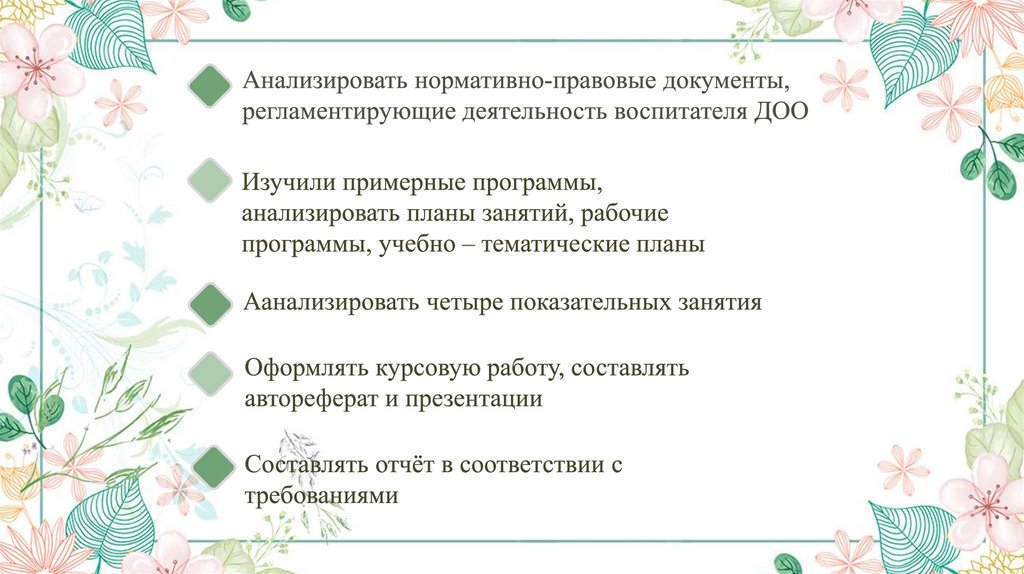 Анализировать нормативно-правовые документы, регламентирующие деятельность воспитателя ДОО

Изучили примерные программы, анализировать планы занятий, рабочие программы, учебно – тематические планы

Аанализировать четыре показательных занятия

Оформлять курсовую работу, составлять автореферат и презентации

Составлять отчёт в соответствии с требованиями